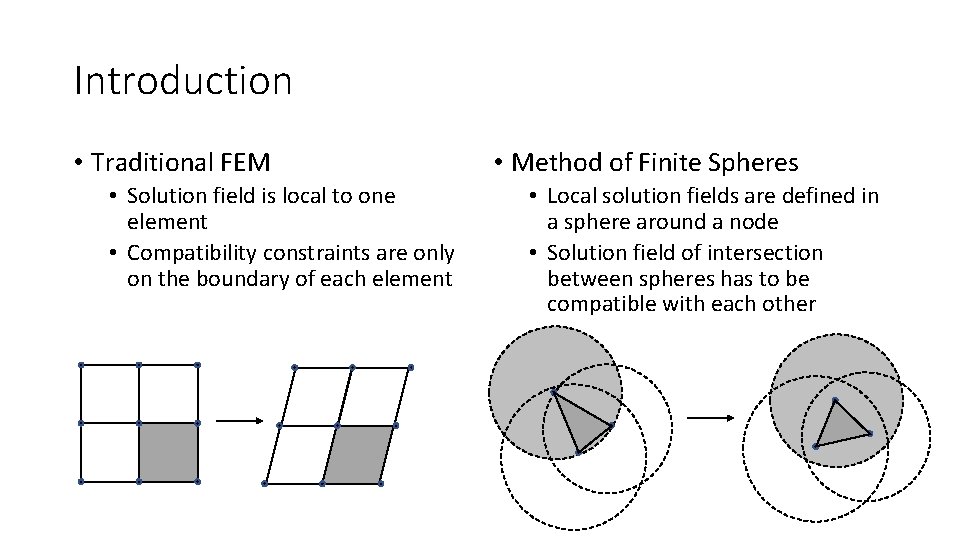 Introduction

• Traditional FEM
  • Solution field is local to one element
  • Compatibility constraints are only on the boundary of each element

• Method of Finite Spheres
  • Local solution fields are defined in a sphere around a node
  • Solution field of intersection between spheres has to be compatible with each other